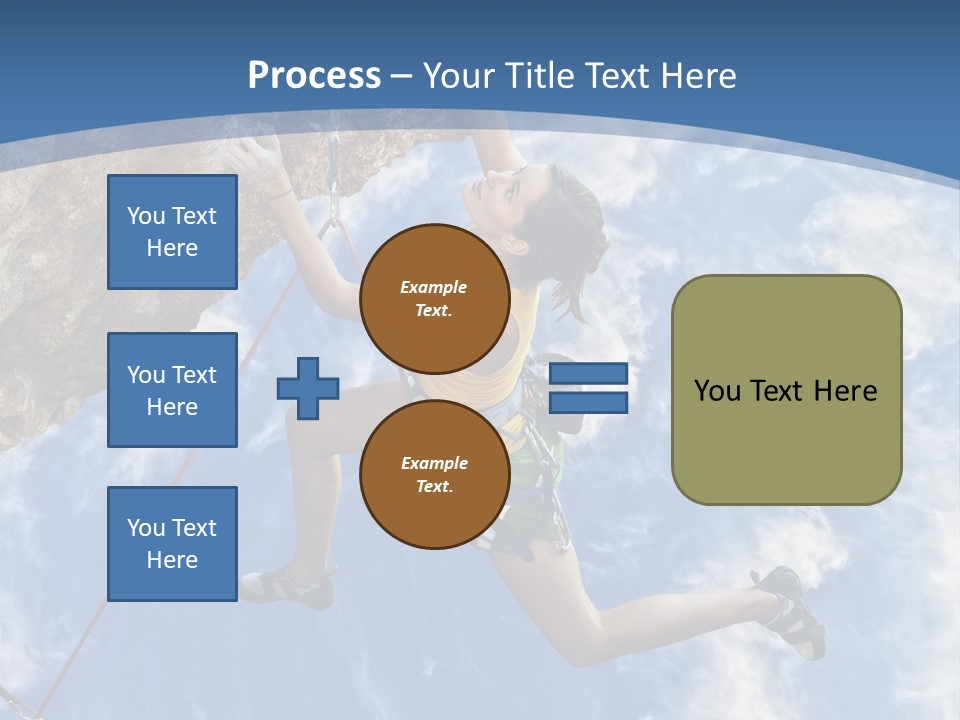 Process – Your Title Text Here

You Text Here

You Text Here

You Text Here

Example Text.

Example Text.

You Text Here